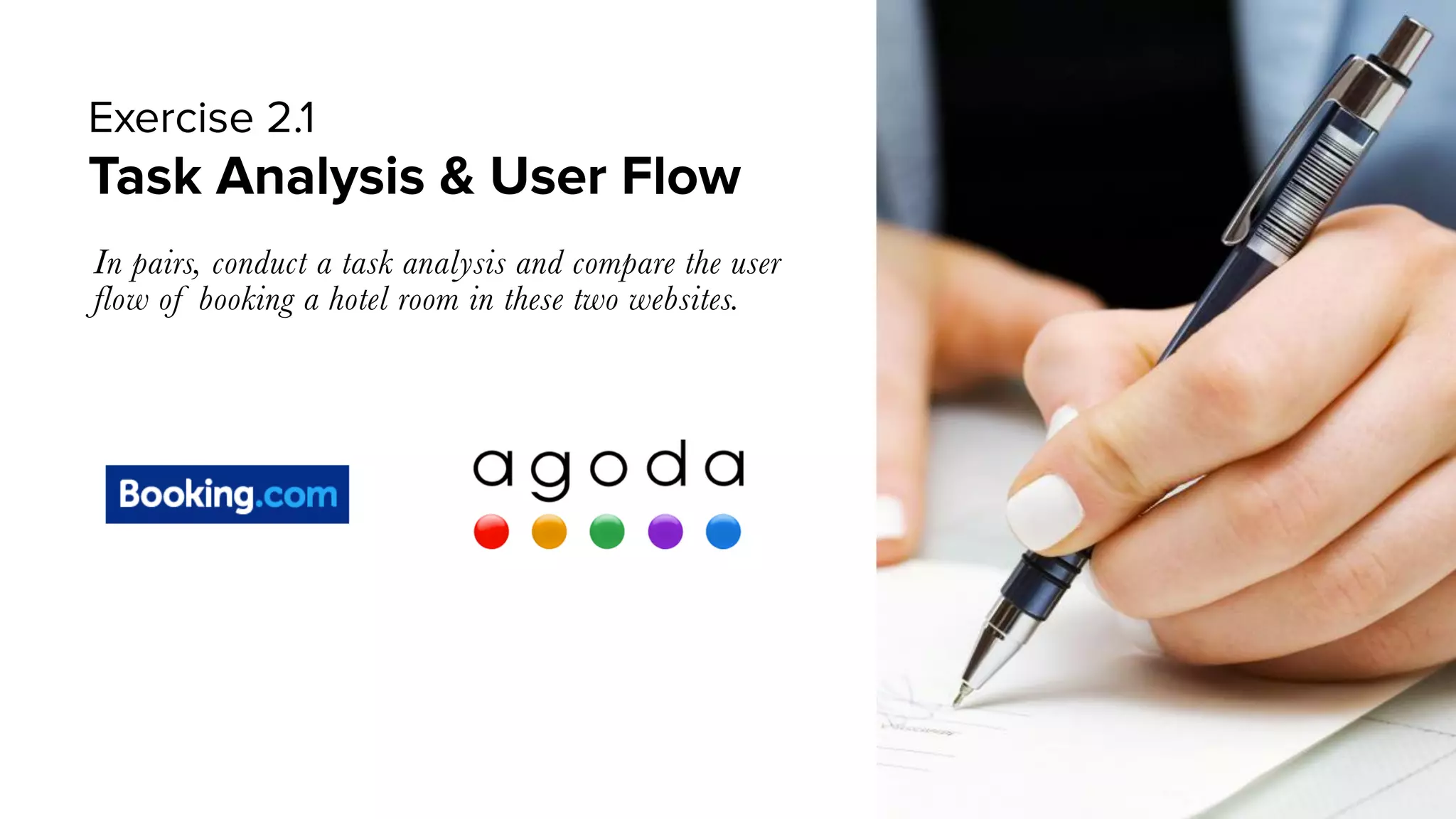 Exercise 2.1
Task Analysis & User Flow

In pairs, conduct a task analysis and compare the user flow of booking a hotel room in these two websites.

Booking.com

agoda